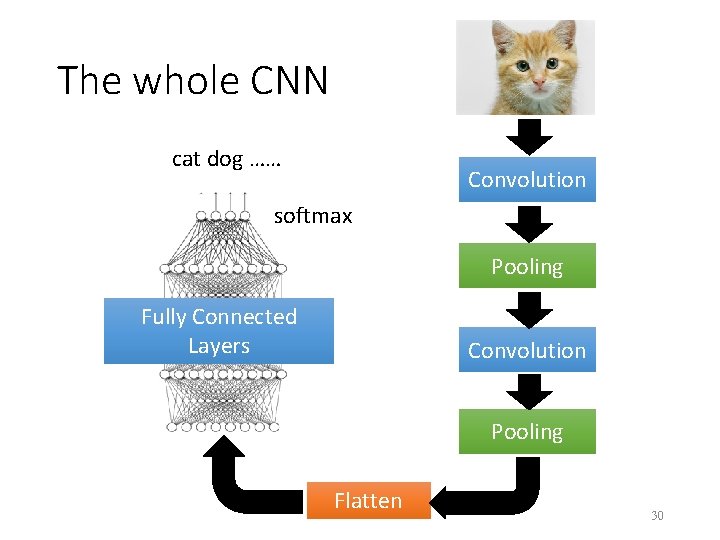 The whole CNN

cat dog ……

softmax

Fully Connected Layers

Convolution

Pooling

Convolution

Pooling

Flatten

30